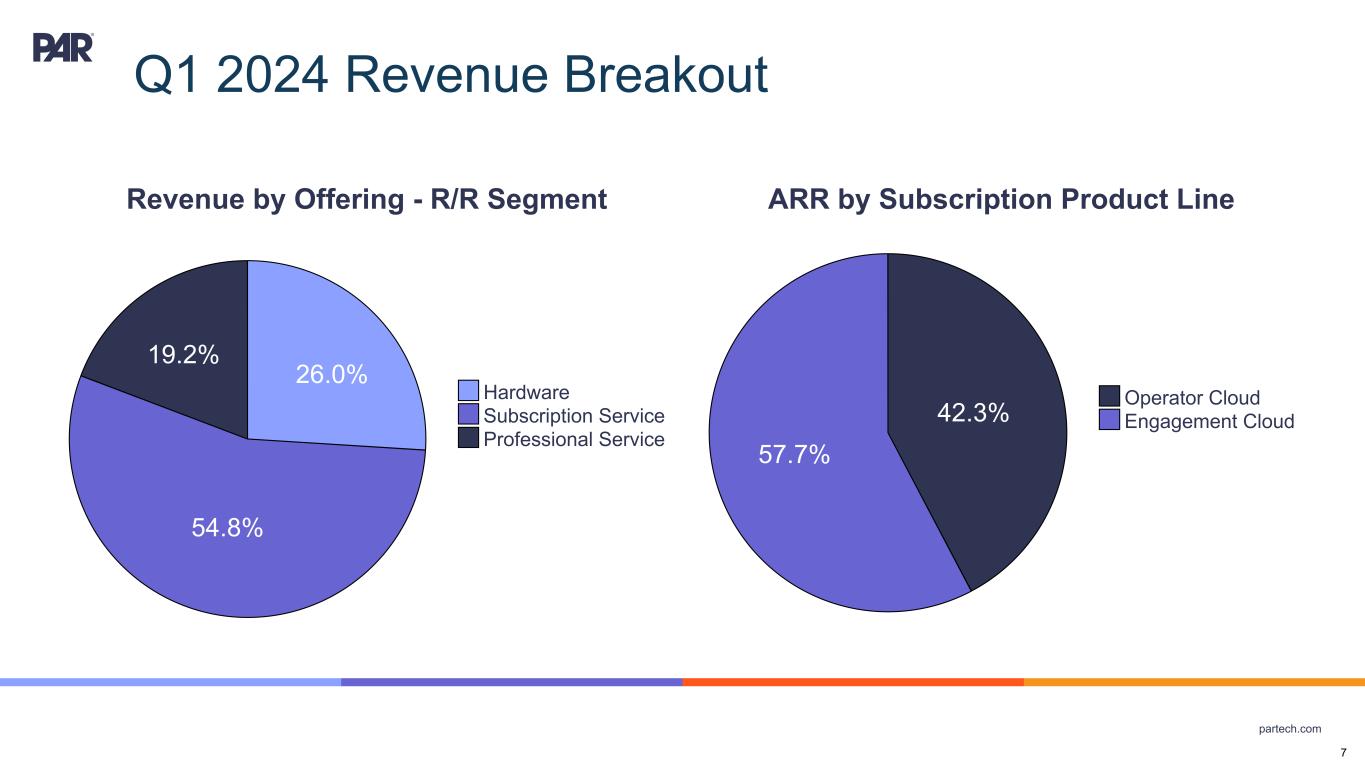 PAR

Q1 2024 Revenue Breakout

Revenue by Offering - R/R Segment

19.2%
26.0%
54.8%

Hardware
Subscription Service
Professional Service

ARR by Subscription Product Line

42.3%
57.7%

Operator Cloud
Engagement Cloud

partech.com
7